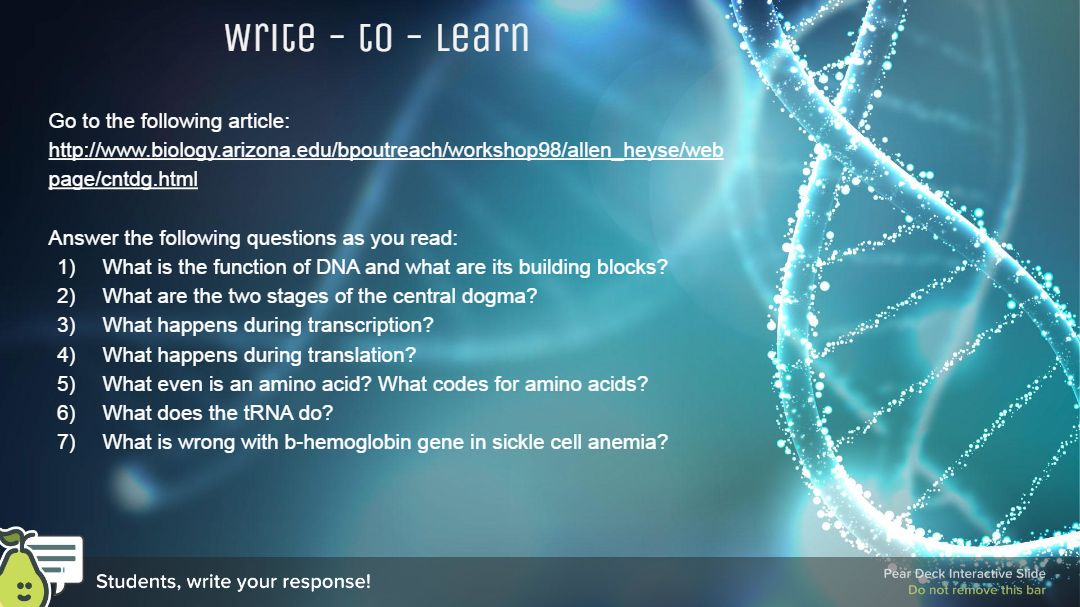 Write - to - Learn

Go to the following article: http://www.biology.arizona.edu/bpoutreach/workshop98/allen_heyse/webpage/cntdg.html

Answer the following questions as you read:
1) What is the function of DNA and what are its building blocks?
2) What are the two stages of the central dogma?
3) What happens during transcription?
4) What happens during translation?
5) What even is an amino acid? What codes for amino acids?
6) What does the tRNA do?
7) What is wrong with b-hemoglobin gene in sickle cell anemia?

Students, write your response!

Pear Deck Interactive Slide
Do not remove this bar